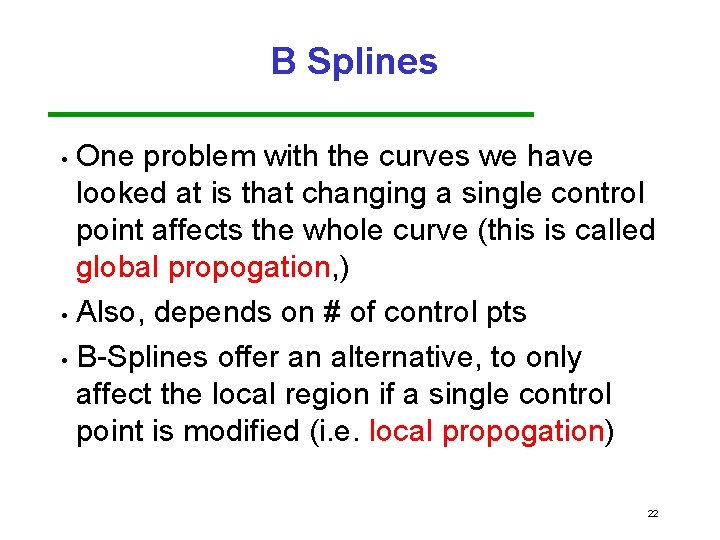 B Splines

• One problem with the curves we have looked at is that changing a single control point affects the whole curve (this is called global propogation,)

• Also, depends on # of control pts

• B-Splines offer an alternative, to only affect the local region if a single control point is modified (i.e. local propogation)

22